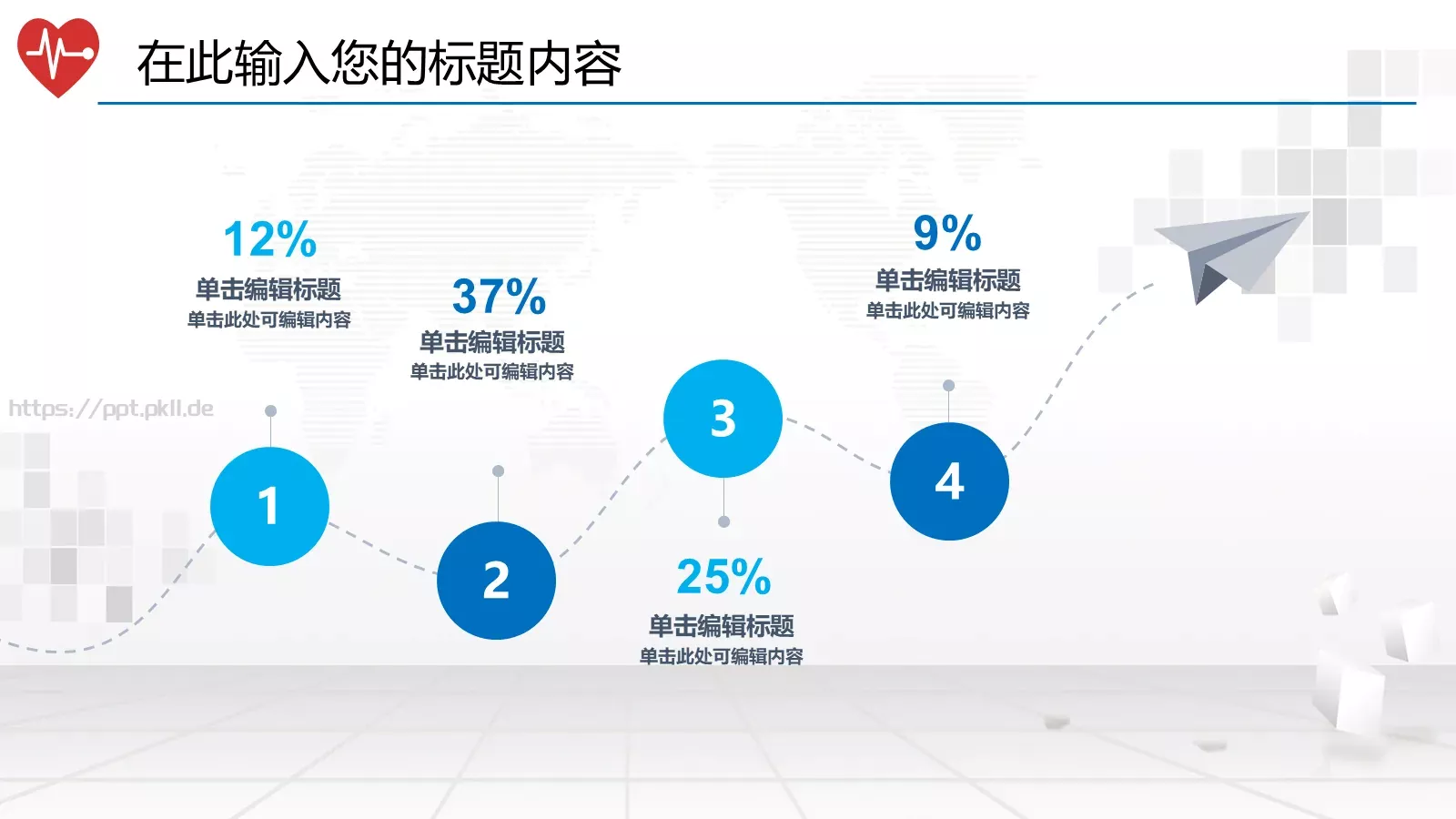 在此输入您的标题内容

12%
单击编辑标题
单击此处可编辑内容

37%
单击编辑标题
单击此处可编辑内容

9%
单击编辑标题
单击此处可编辑内容

https://ppt.pkll.de

1

2

3

4

25%
单击编辑标题
单击此处可编辑内容